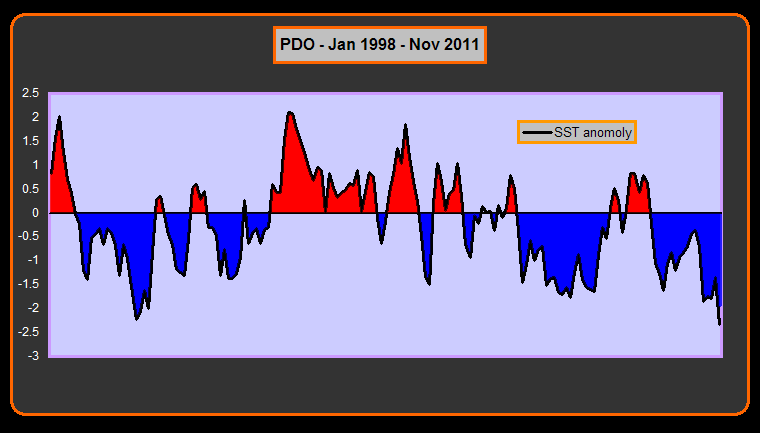 PDO - Jan 1998 - Nov 2011

2.5
2
1.5
1
0.5
0
-0.5
-1
-1.5
-2
-2.5
-3

SST anomoly